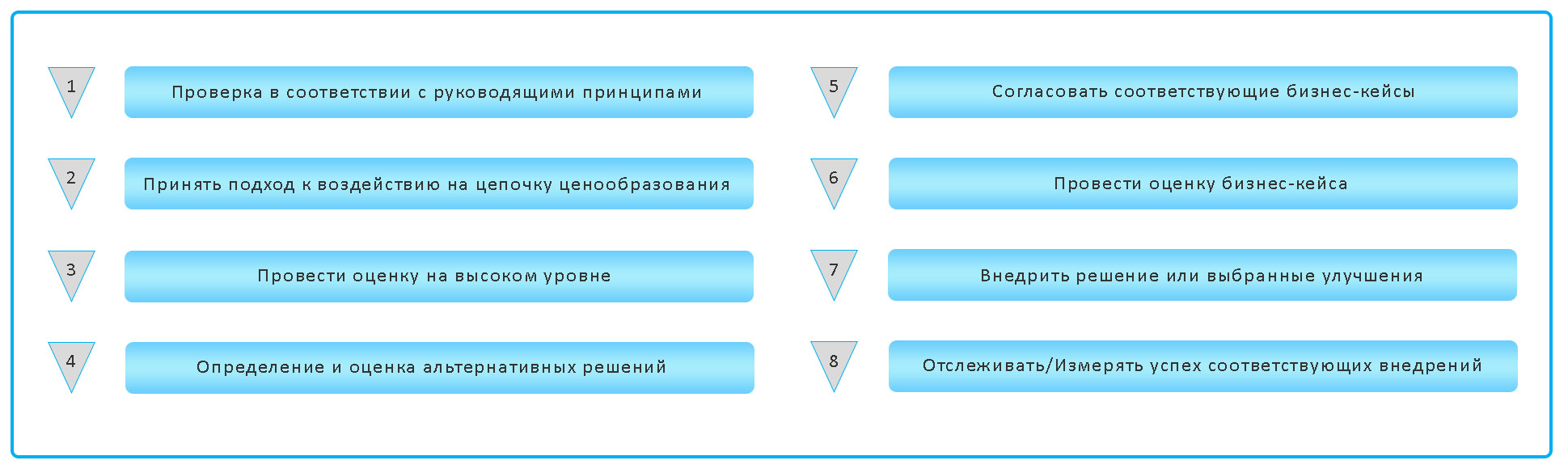 1 Проверка в соответствии с руководящими принципами

2 Принять подход к воздействию на цепочку ценообразования

3 Провести оценку на высоком уровне

4 Определение и оценка альтернативных решений

5 Согласовать соответствующие бизнес-кейсы

6 Провести оценку бизнес-кейса

7 Внедрить решение или выбранные улучшения

8 Отслеживать/Измерять успех соответствующих внедрений